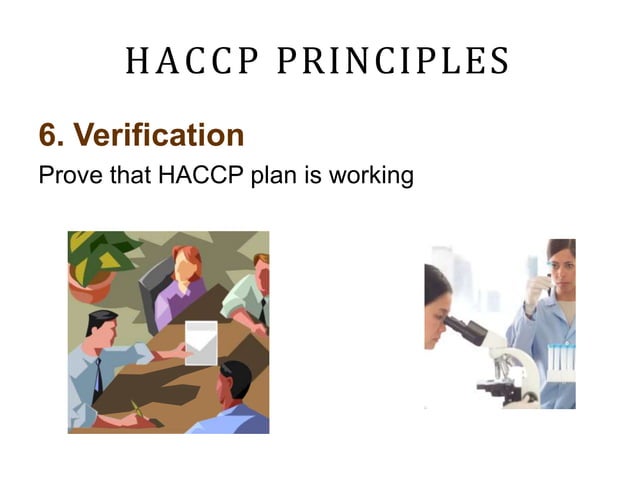 HACCP PRINCIPLES

6. Verification

Prove that HACCP plan is working